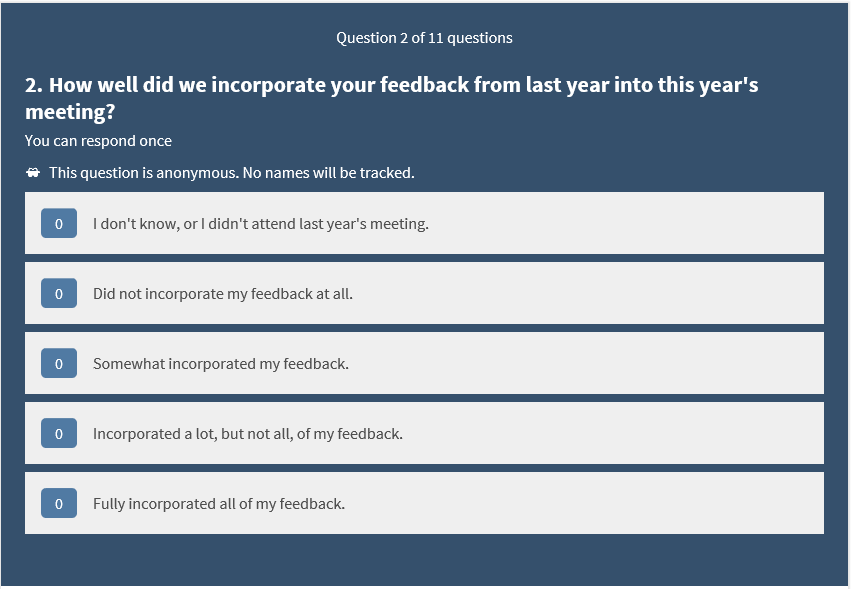 Question 2 of 11 questions

2. How well did we incorporate your feedback from last year into this year's meeting?

You can respond once

This question is anonymous. No names will be tracked.

0 I don't know, or I didn't attend last year's meeting.

0 Did not incorporate my feedback at all.

0 Somewhat incorporated my feedback.

0 Incorporated a lot, but not all, of my feedback.

0 Fully incorporated all of my feedback.